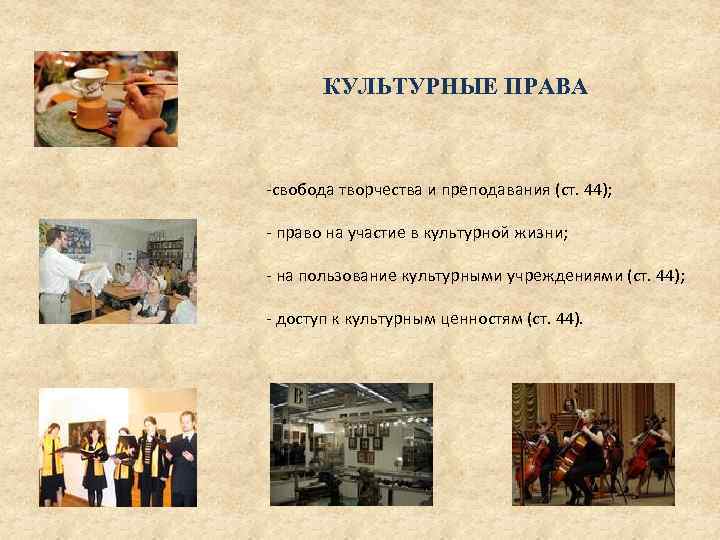 КУЛЬТУРНЫЕ ПРАВА

-свобода творчества и преподавания (ст. 44);

- право на участие в культурной жизни;

- на пользование культурными учреждениями (ст. 44);

- доступ к культурным ценностям (ст. 44).